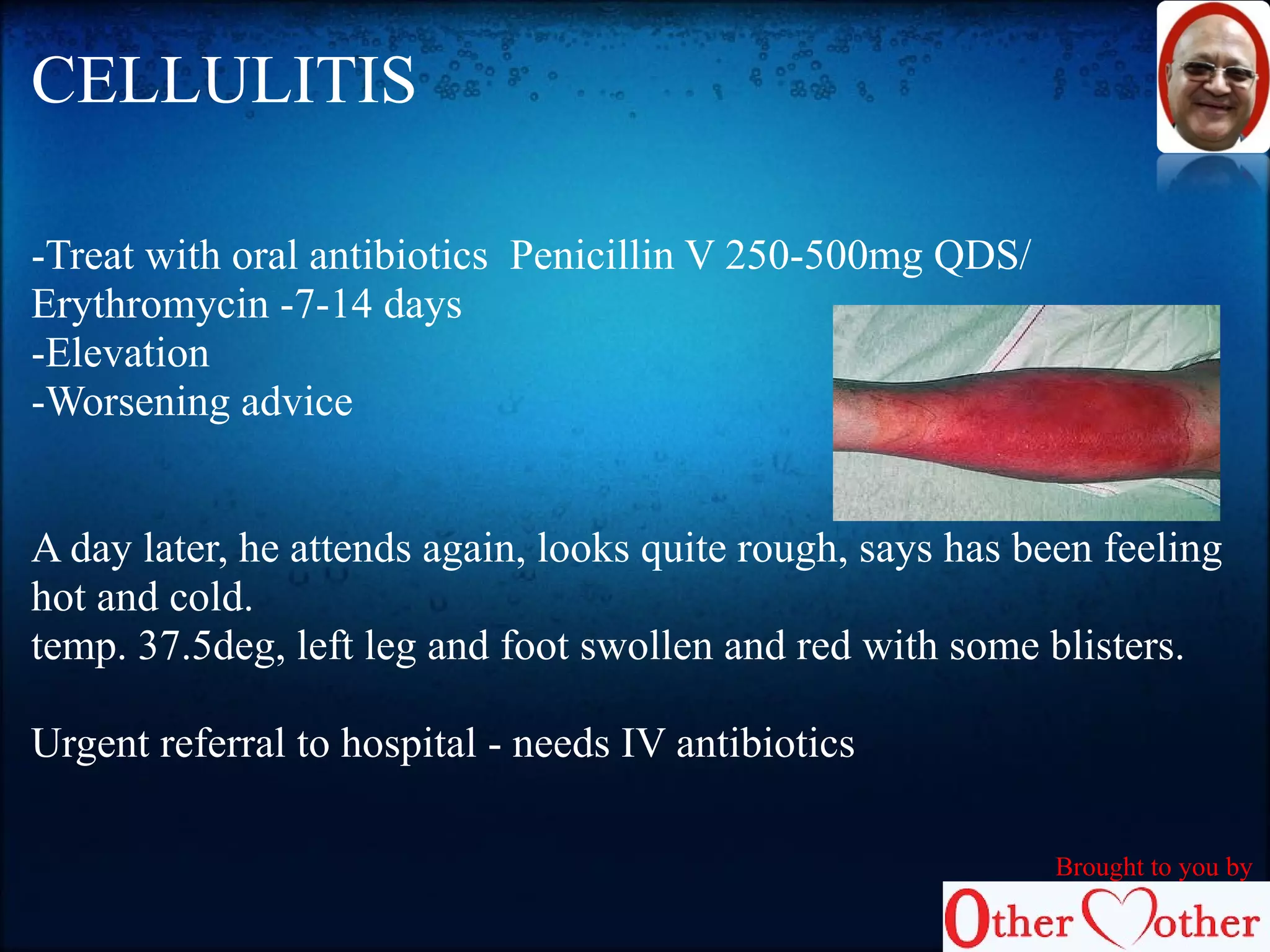 CELLULITIS

-Treat with oral antibiotics Penicillin V 250-500mg QDS/ Erythromycin -7-14 days
-Elevation
-Worsening advice

A day later, he attends again, looks quite rough, says has been feeling hot and cold.
temp. 37.5deg, left leg and foot swollen and red with some blisters.

Urgent referral to hospital - needs IV antibiotics

Brought to you by
Other Mother